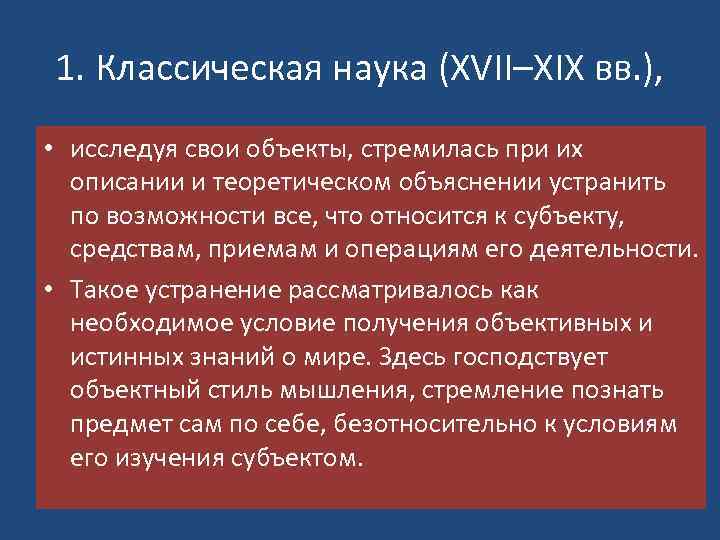 1. Классическая наука (XVII–XIX вв.),

• исследуя свои объекты, стремилась при их описании и теоретическом объяснении устранить по возможности все, что относится к субъекту, средствам, приемам и операциям его деятельности.

• Такое устранение рассматривалось как необходимое условие получения объективных и истинных знаний о мире. Здесь господствует объектный стиль мышления, стремление познать предмет сам по себе, безотносительно к условиям его изучения субъектом.